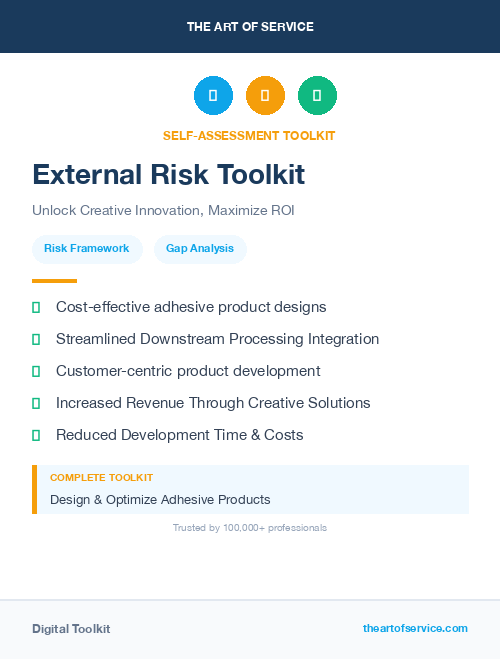 THE ART OF SERVICE

SELF-ASSESSMENT TOOLKIT

External Risk Toolkit

Unlock Creative Innovation, Maximize ROI

Risk Framework

Gap Analysis

Cost-effective adhesive product designs

Streamlined Downstream Processing Integration

Customer-centric product development

Increased Revenue Through Creative Solutions

Reduced Development Time & Costs

COMPLETE TOOLKIT

Design & Optimize Adhesive Products

Trusted by 100,000+ professionals

Digital Toolkit

theartofservice.com